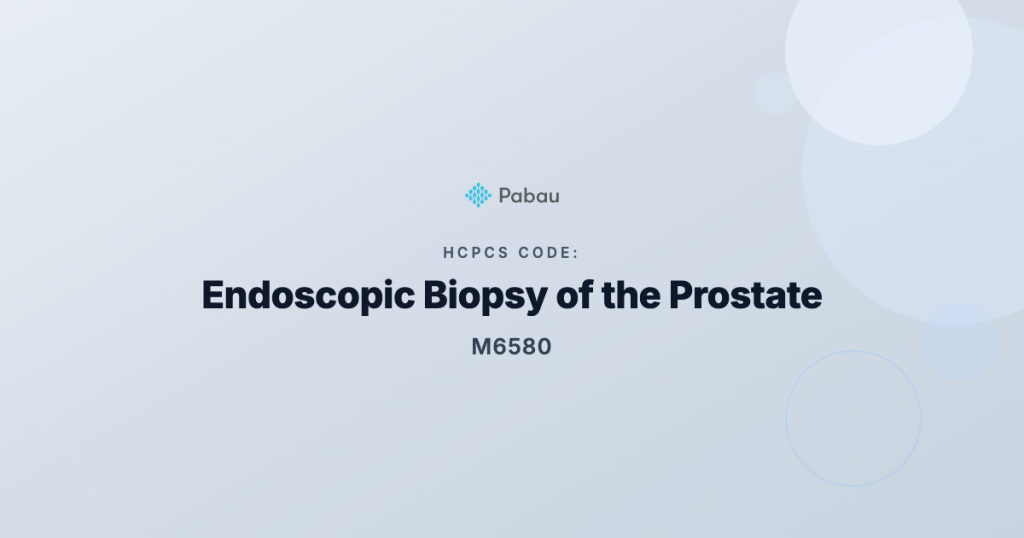 Pabau

HCPCS CODE:

Endoscopic Biopsy of the Prostate

M6580